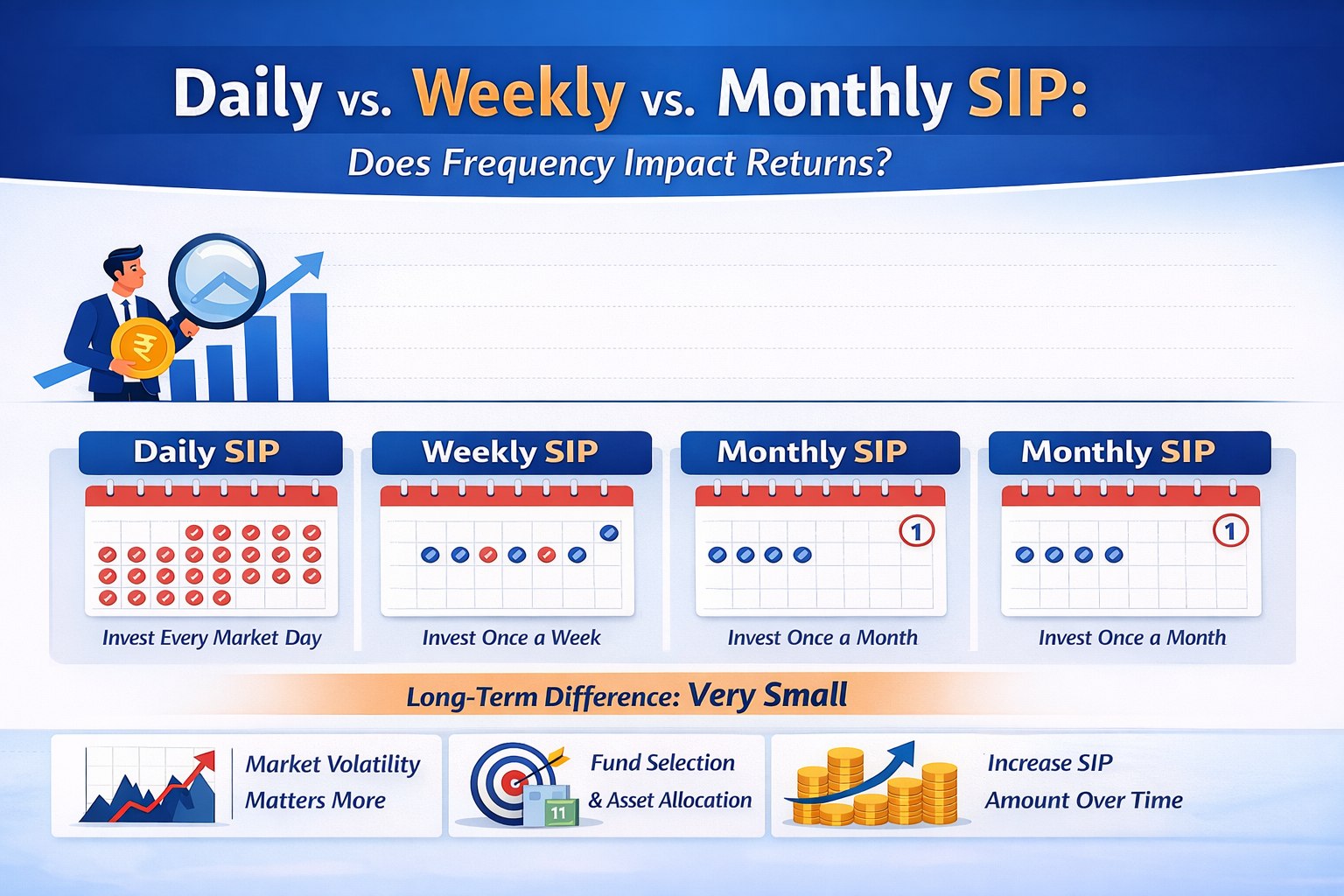 Daily vs. Weekly vs. Monthly SIP:

Does Frequency Impact Returns?

₹

Daily SIP

Invest Every Market Day

Weekly SIP

Invest Once a Week

Monthly SIP

1

Invest Once a Month

Monthly SIP

1

Invest Once a Month

Long-Term Difference: Very Small

Market Volatility Matters More

11

Fund Selection & Asset Allocation

Increase SIP Amount Over Time